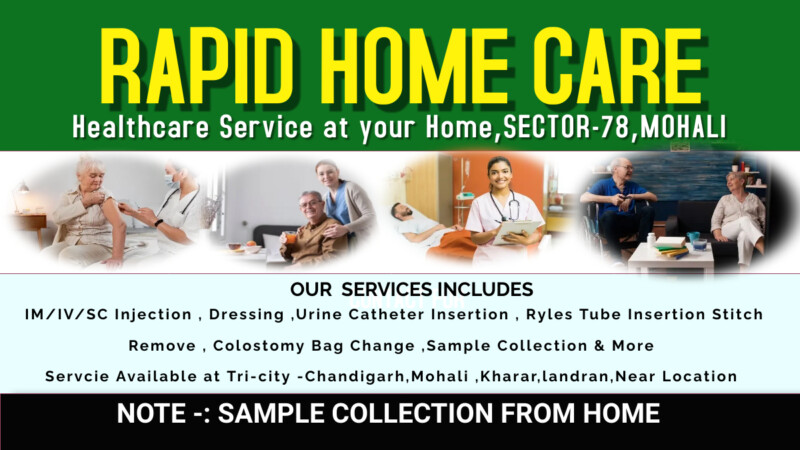 RAPID HOME CARE
Healthcare Service at your Home,SECTOR-78,MOHALI

OUR SERVICES INCLUDES
IM/IV/SC Injection , Dressing ,Urine Catheter Insertion , Ryles Tube Insertion Stitch Remove , Colostomy Bag Change ,Sample Collection & More
Servcie Available at Tri-city -Chandigarh,Mohali ,Kharar,landran,Near Location

NOTE -: SAMPLE COLLECTION FROM HOME